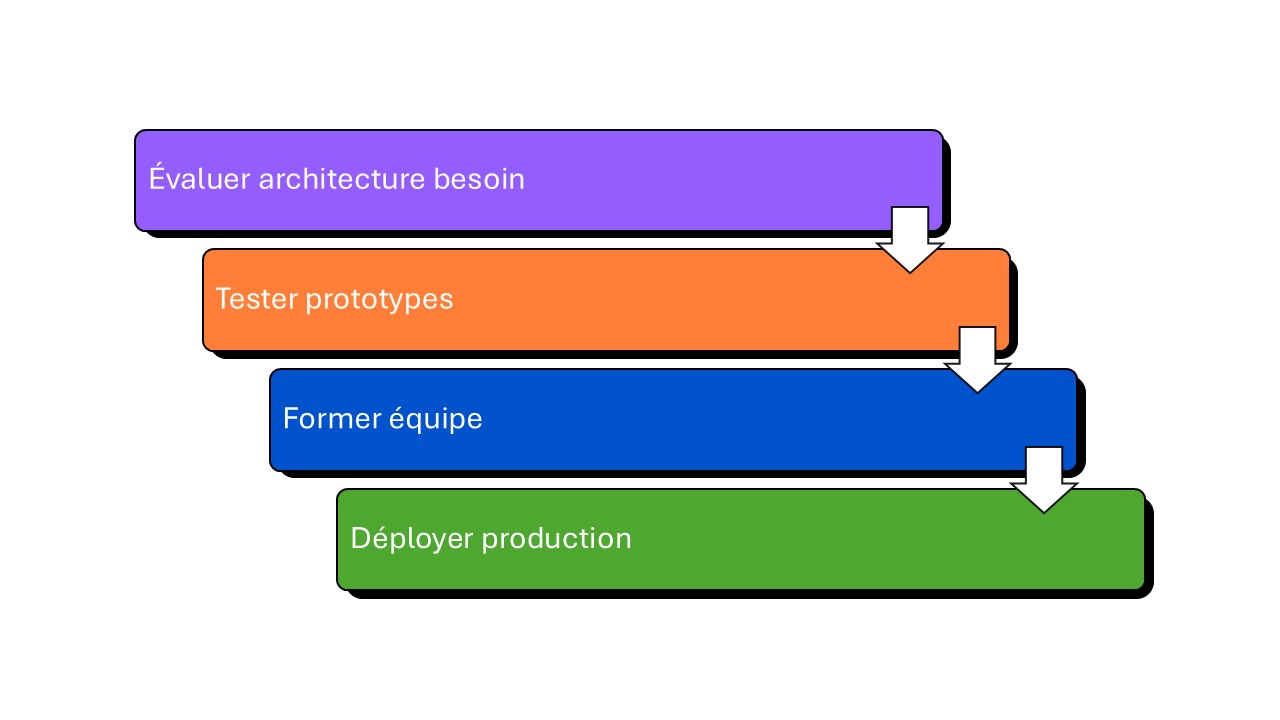 Évaluer architecture besoin

Tester prototypes

Former équipe

Déployer production